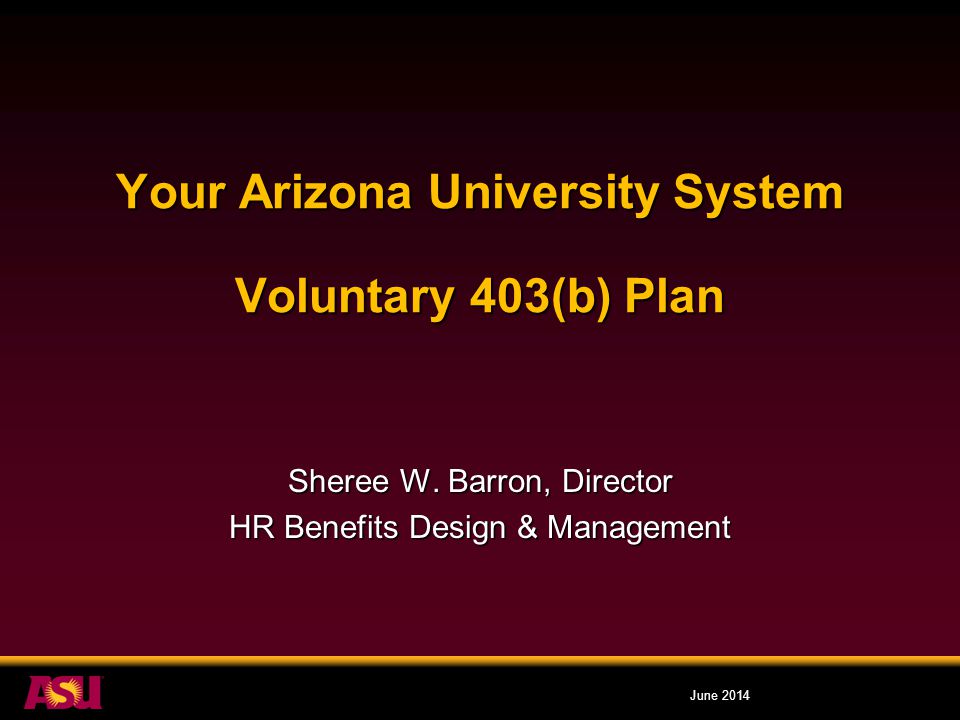 Your Arizona University System

Voluntary 403(b) Plan

Sheree W. Barron, Director
HR Benefits Design & Management

ASU

June 2014